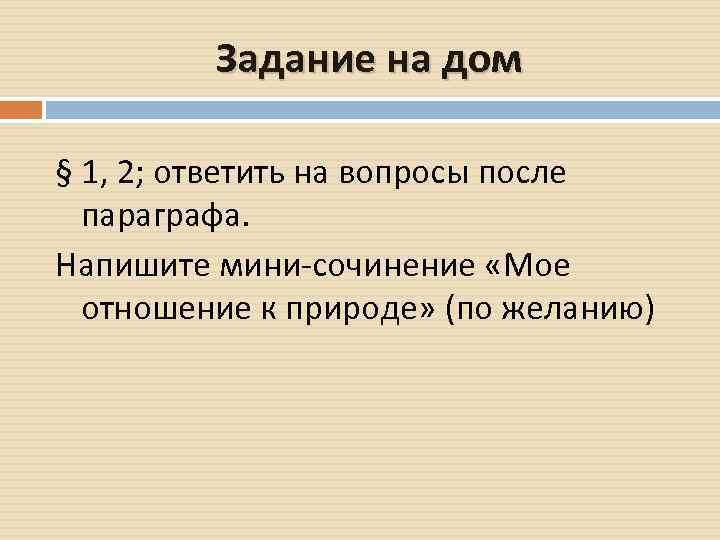 Задание на дом

§ 1, 2; ответить на вопросы после параграфа.

Напишите мини-сочинение «Мое отношение к природе» (по желанию)